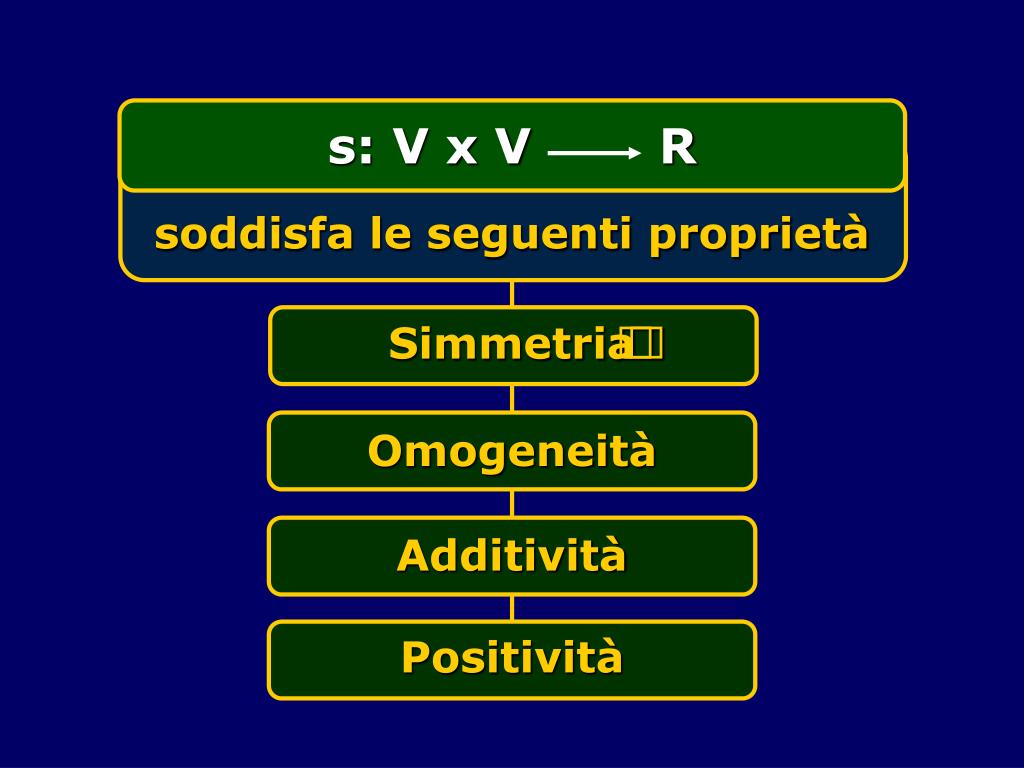 s: V x V ⟶ R

soddisfa le seguenti proprietà

Simmetria

Omogeneità

Additività

Positività